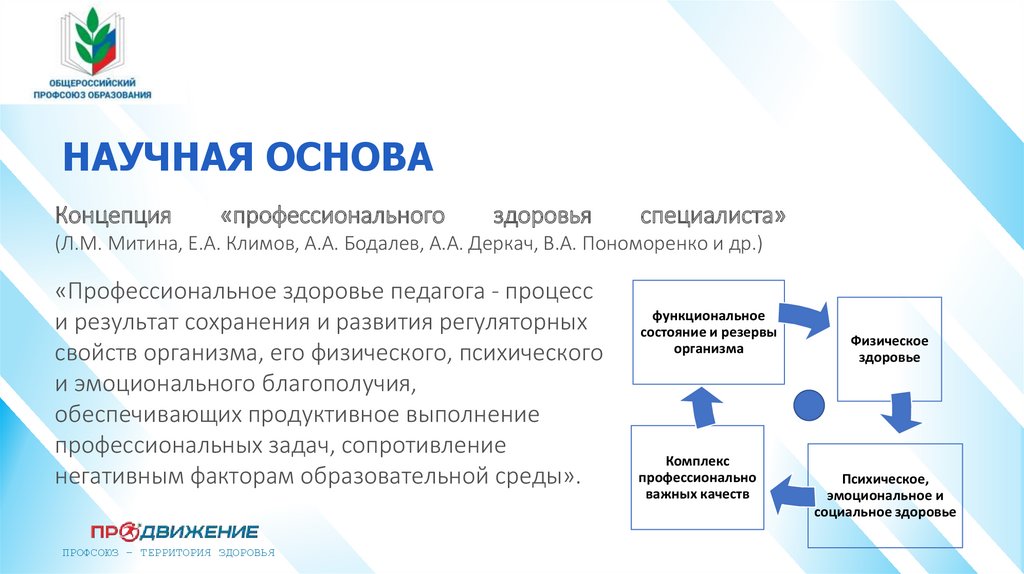 ОБЩЕРОССИЙСКИЙ ПРОФСОЮЗ ОБРАЗОВАНИЯ

НАУЧНАЯ ОСНОВА

Концепция «профессионального здоровья специалиста» (Л.М. Митина, Е.А. Климов, А.А. Бодалев, А.А. Деркач, В.А. Пономоренко и др.)

«Профессиональное здоровье педагога - процесс и результат сохранения и развития регуляторных свойств организма, его физического, психического и эмоционального благополучия, обеспечивающих продуктивное выполнение профессиональных задач, сопротивление негативным факторам образовательной среды».

функциональное состояние и резервы организма

Физическое здоровье

Психическое, эмоциональное и социальное здоровье

Комплекс профессионально важных качеств

ПРОДВИЖЕНИЕ
ПРОФСОЮЗ - ТЕРРИТОРИЯ ЗДОРОВЬЯ